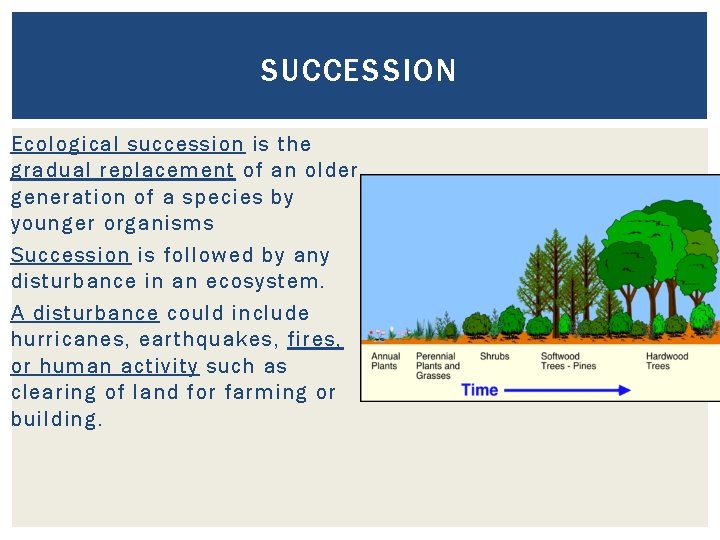 SUCCESSION

Ecological succession is the gradual replacement of an older generation of a species by younger organisms

Succession is followed by any disturbance in an ecosystem.

A disturbance could include hurricanes, earthquakes, fires, or human activity such as clearing of land for farming or building.

Annual Plants

Perennial Plants and Grasses

Shrubs

Softwood Trees - Pines

Hardwood Trees

Time